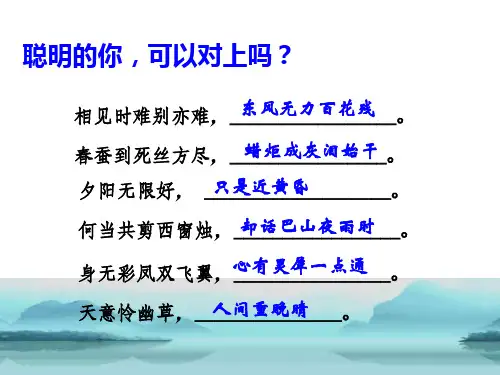 聪明的你，可以对上吗？

相见时难别亦难，东风无力百花残。

春蚕到死丝方尽，蜡炬成灰泪始干。

夕阳无限好，只是近黄昏。

何当共剪西窗烛，却话巴山夜雨时。

身无彩凤双飞翼，心有灵犀一点通。

天意怜幽草，人间重晚晴。